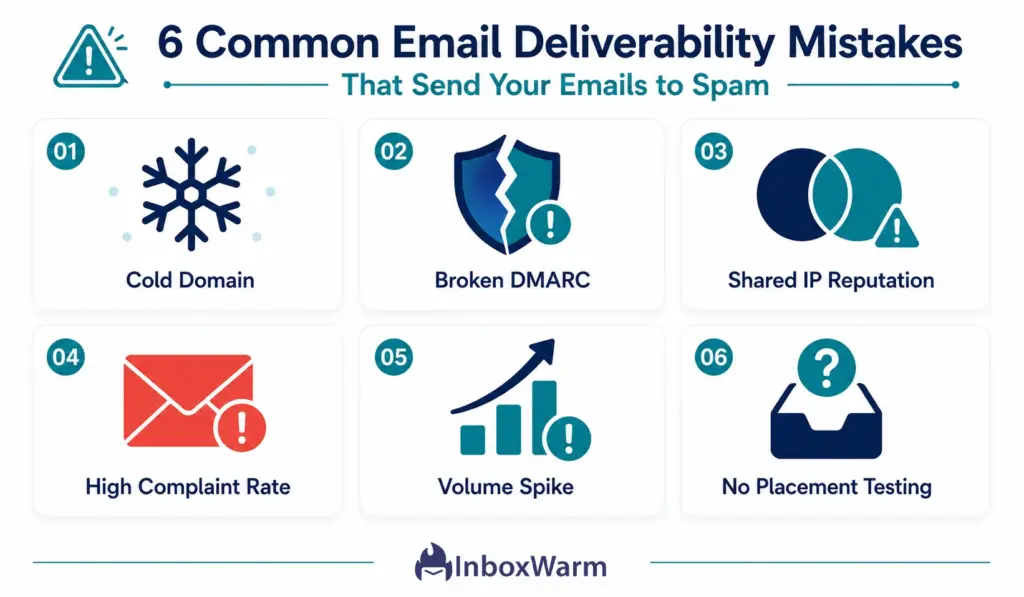 6 Common Email Deliverability Mistakes
That Send Your Emails to Spam

01
Cold Domain

02
Broken DMARC

03
Shared IP Reputation

04
High Complaint Rate

05
Volume Spike

06
No Placement Testing

InboxWarm